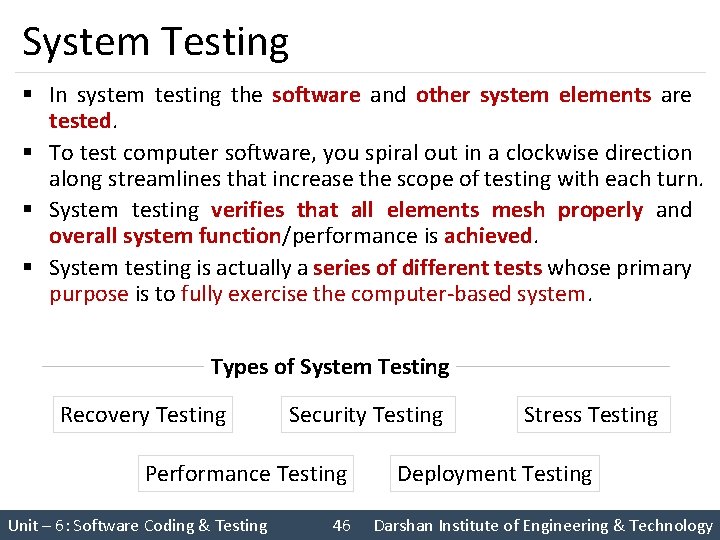 System Testing

▪ In system testing the software and other system elements are tested.

▪ To test computer software, you spiral out in a clockwise direction along streamlines that increase the scope of testing with each turn.

▪ System testing verifies that all elements mesh properly and overall system function/performance is achieved.

▪ System testing is actually a series of different tests whose primary purpose is to fully exercise the computer-based system.

Types of System Testing

Recovery Testing

Security Testing

Stress Testing

Performance Testing

Deployment Testing

Unit – 6: Software Coding & Testing 46 Darshan Institute of Engineering & Technology